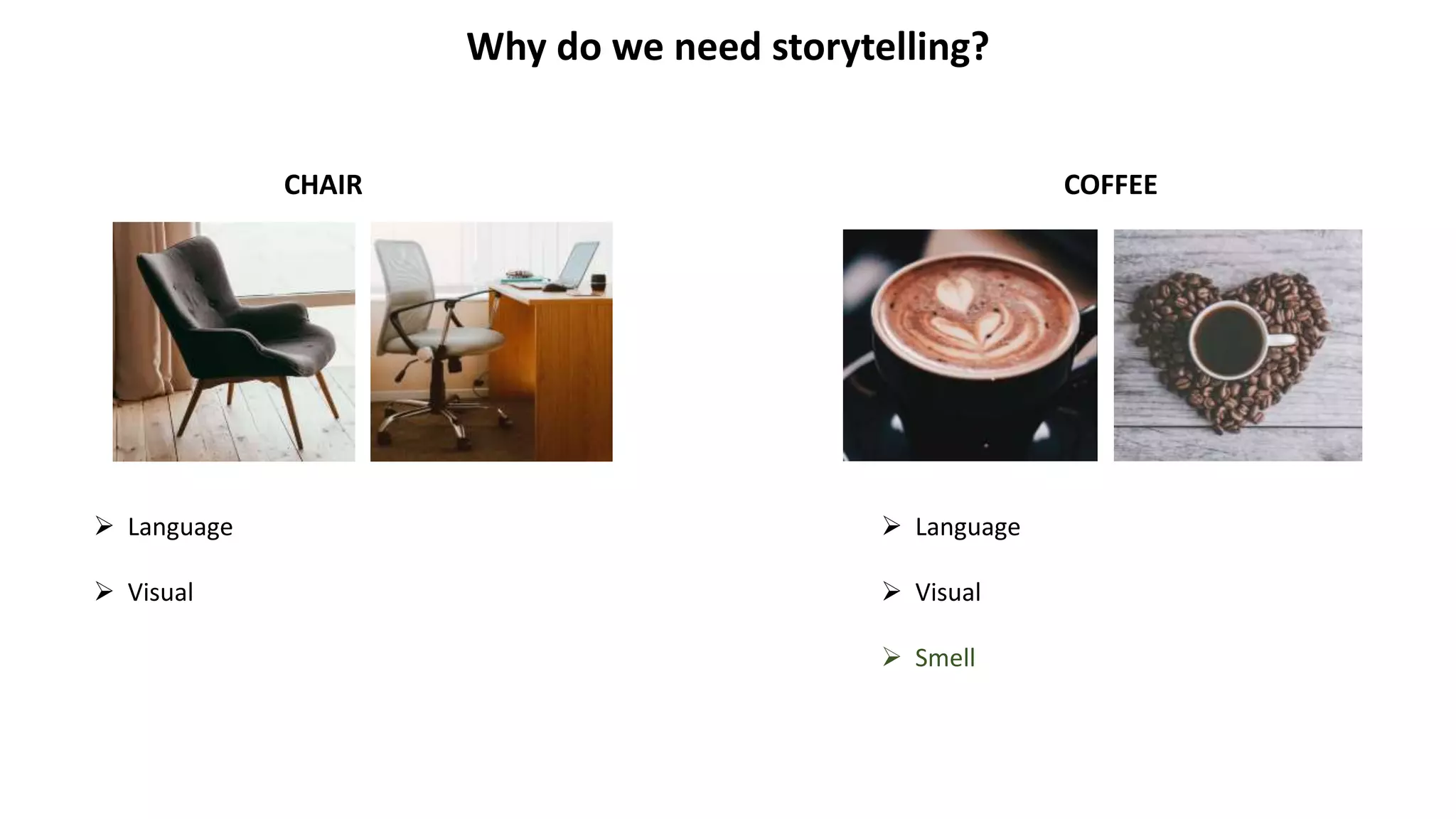 Why do we need storytelling?

CHAIR

➢ Language

➢ Visual

COFFEE

➢ Language

➢ Visual

➢ Smell